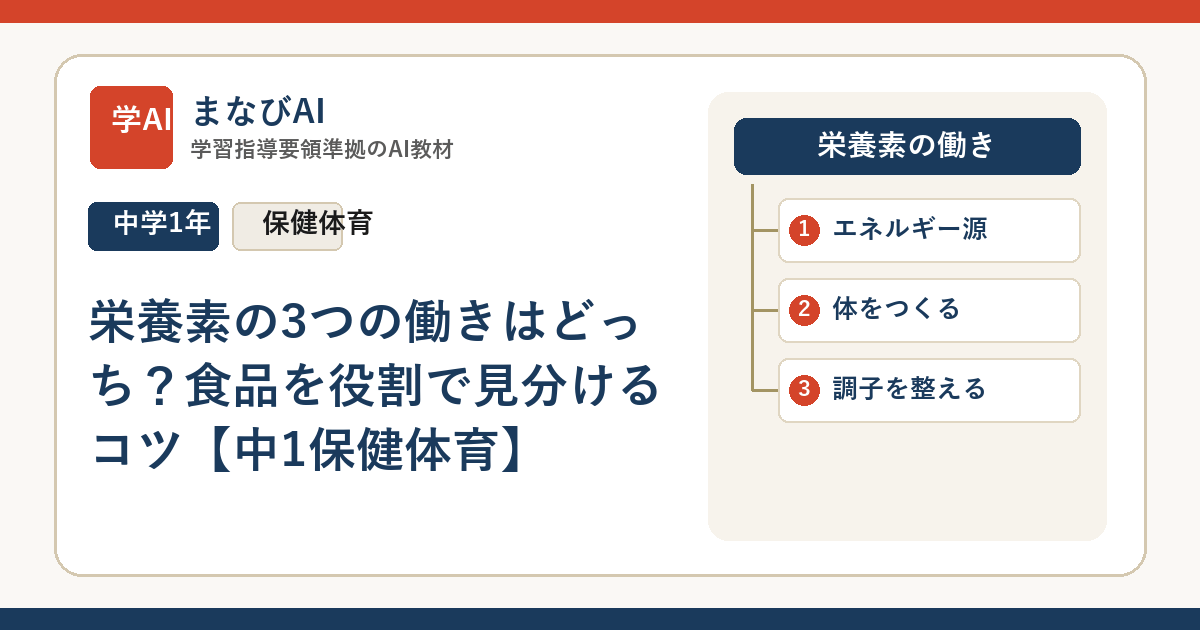 学AI
まなびAI
学習指導要領準拠のAI教材

中学1年
保健体育

栄養素の3つの働きはどっち？食品を役割で見分けるコツ【中1保健体育】

栄養素の働き
1 エネルギー源
2 体をつくる
3 調子を整える